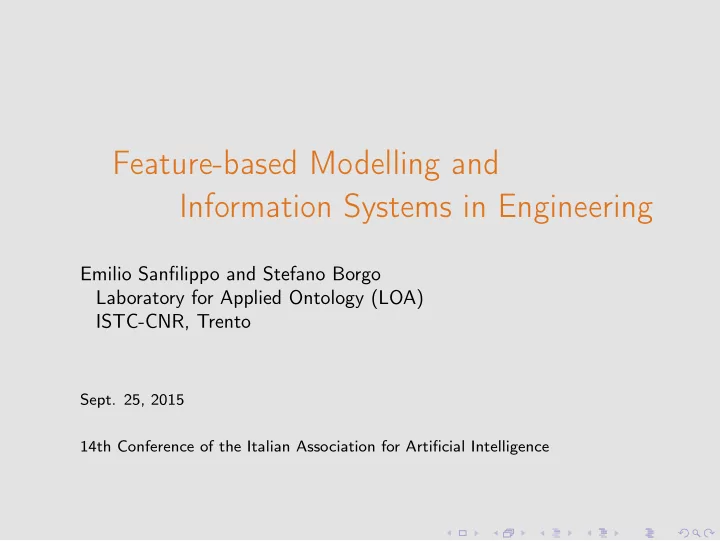 Feature-based Modelling and Information Systems in Engineering

Emilio Sanfilippo and Stefano Borgo
Laboratory for Applied Ontology (LOA)
ISTC-CNR, Trento

Sept. 25, 2015

14th Conference of the Italian Association for Artificial Intelligence